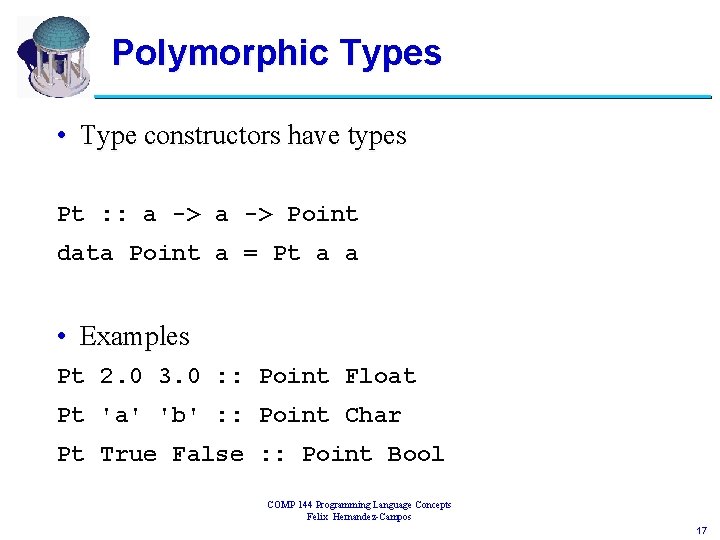 Polymorphic Types

• Type constructors have types

Pt :: a -> a -> Point

data Point a = Pt a a

• Examples

Pt 2.0 3.0 :: Point Float

Pt 'a' 'b' :: Point Char

Pt True False :: Point Bool

COMP 144 Programming Language Concepts
Felix Hernandez-Campos

17